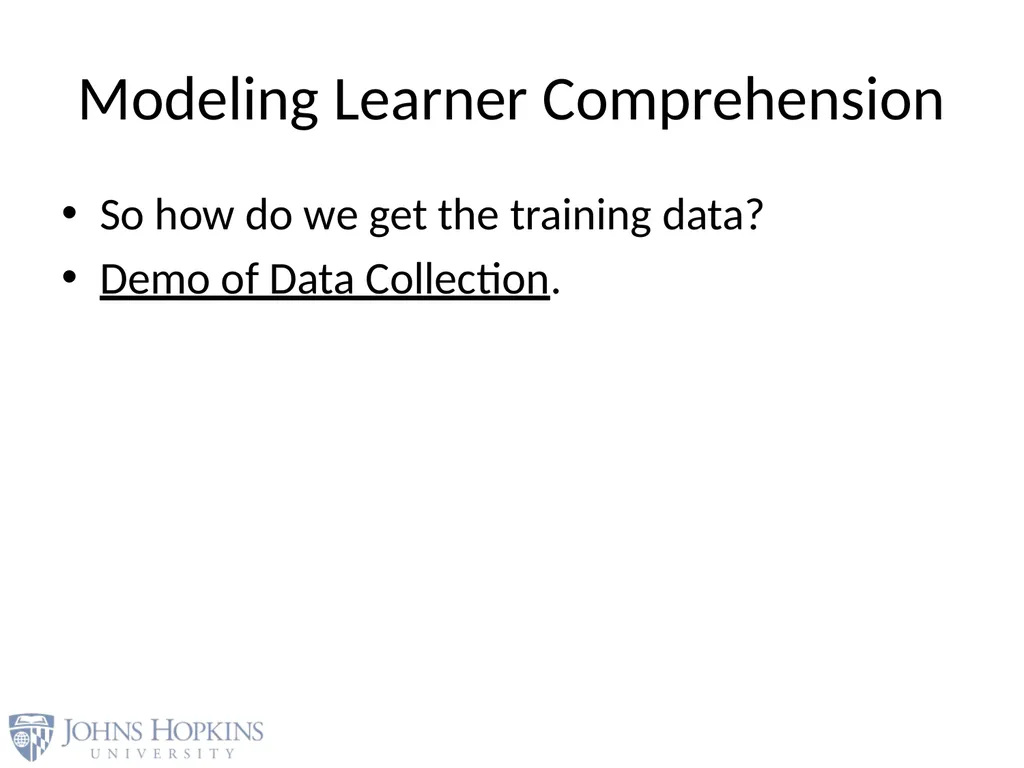 Modeling Learner Comprehension

• So how do we get the training data?
• Demo of Data Collection.

JOHNS HOPKINS
UNIVERSITY